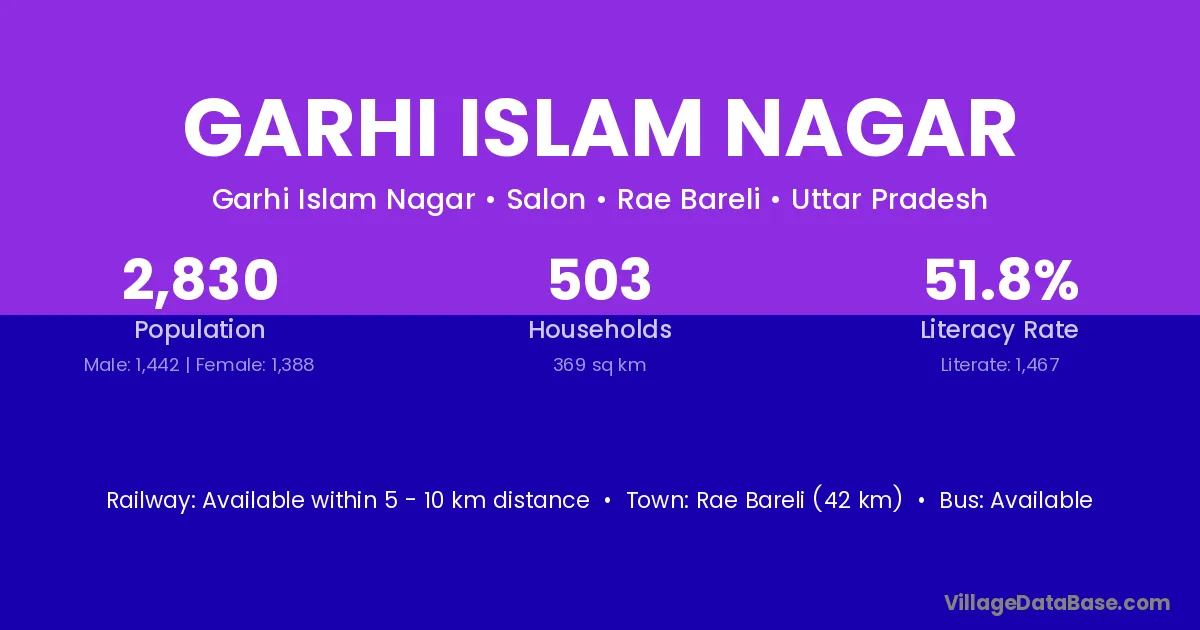 GARHI ISLAM NAGAR

Garhi Islam Nagar • Salon • Rae Bareli • Uttar Pradesh

2,830
Population
Male: 1,442 | Female: 1,388

503
Households
369 sq km

51.8%
Literacy Rate
Literate: 1,467

Railway: Available within 5 - 10 km distance • Town: Rae Bareli (42 km) • Bus: Available

VillageDataBase.com